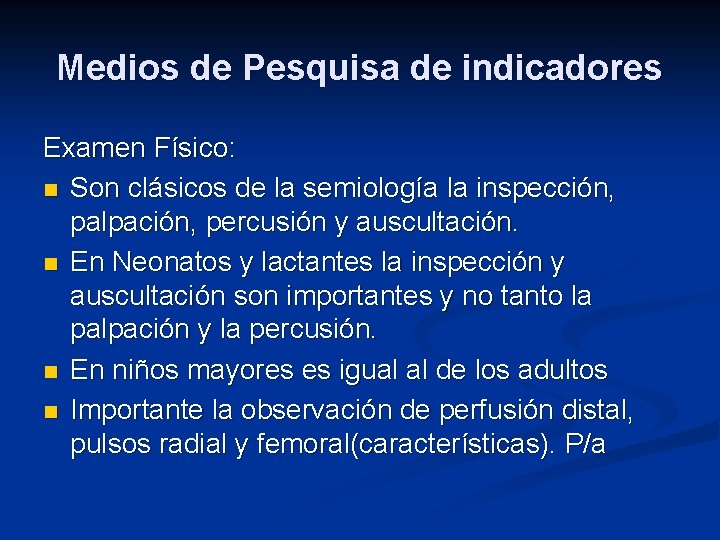 Medios de Pesquisa de indicadores

Examen Físico:

- Son clásicos de la semiología la inspección, palpación, percusión y auscultación.
- En Neonatos y lactantes la inspección y auscultación son importantes y no tanto la palpación y la percusión.
- En niños mayores es igual al de los adultos
- Importante la observación de perfusión distal, pulsos radial y femoral(características). P/a